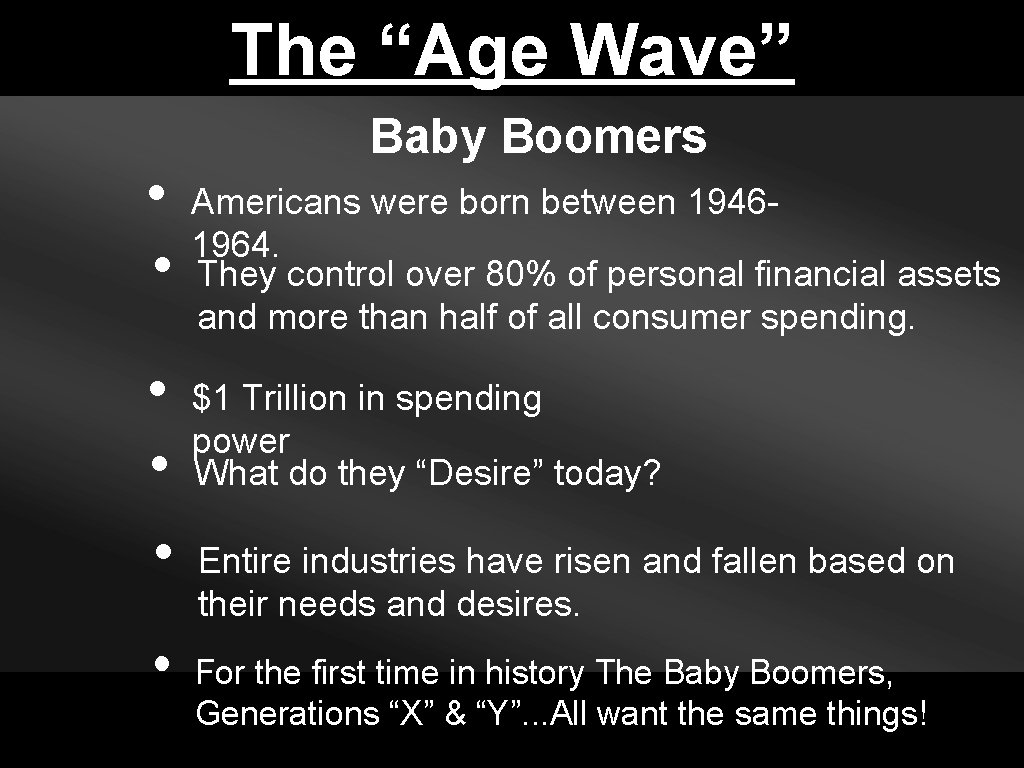 The “Age Wave”

Baby Boomers

• Americans were born between 1946-1964.

• They control over 80% of personal financial assets and more than half of all consumer spending.

• $1 Trillion in spending power

• What do they “Desire” today?

• Entire industries have risen and fallen based on their needs and desires.

• For the first time in history The Baby Boomers, Generations “X” & “Y”...All want the same things!